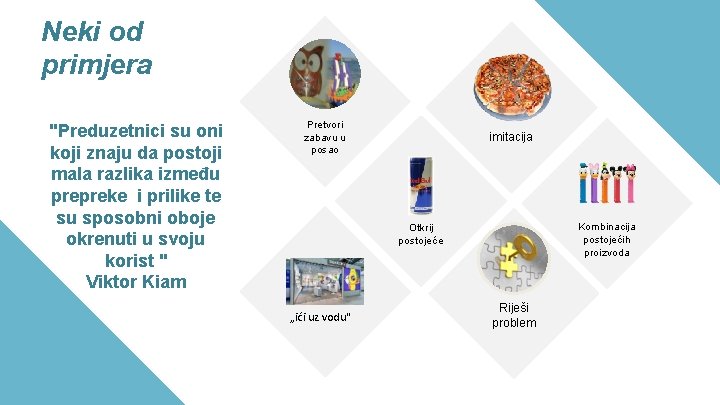 Neki od primjera

"Preduzetnici su oni koji znaju da postoji mala razlika između prepreke i prilike te su sposobni oboje okrenuti u svoju korist "
Viktor Kiam

Pretvori zabavu u posao

imitacija

Otkrij postojeće

Kombinacija postojećih proizvoda

„ići uz vodu"

Riješi problem